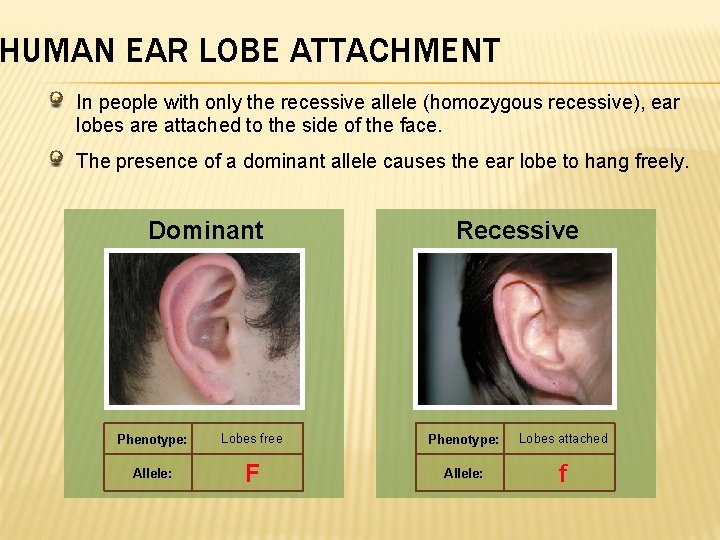 HUMAN EAR LOBE ATTACHMENT

In people with only the recessive allele (homozygous recessive), ear lobes are attached to the side of the face.

The presence of a dominant allele causes the ear lobe to hang freely.

Dominant

| Phenotype: | Lobes free |
|---|---|
| Allele: | F |

Recessive

| Phenotype: | Lobes attached |
|---|---|
| Allele: | f |